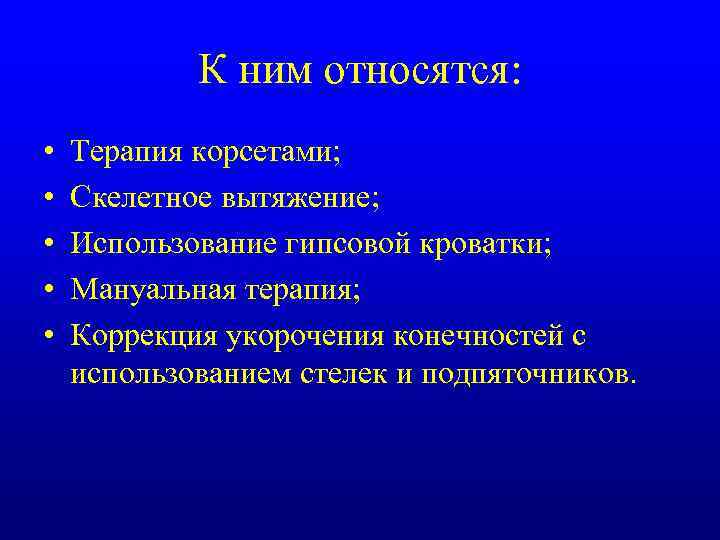 К ним относятся:

• Терапия корсетами;
• Скелетное вытяжение;
• Использование гипсовой кроватки;
• Мануальная терапия;
• Коррекция укорочения конечностей с использованием стелек и подпяточников.